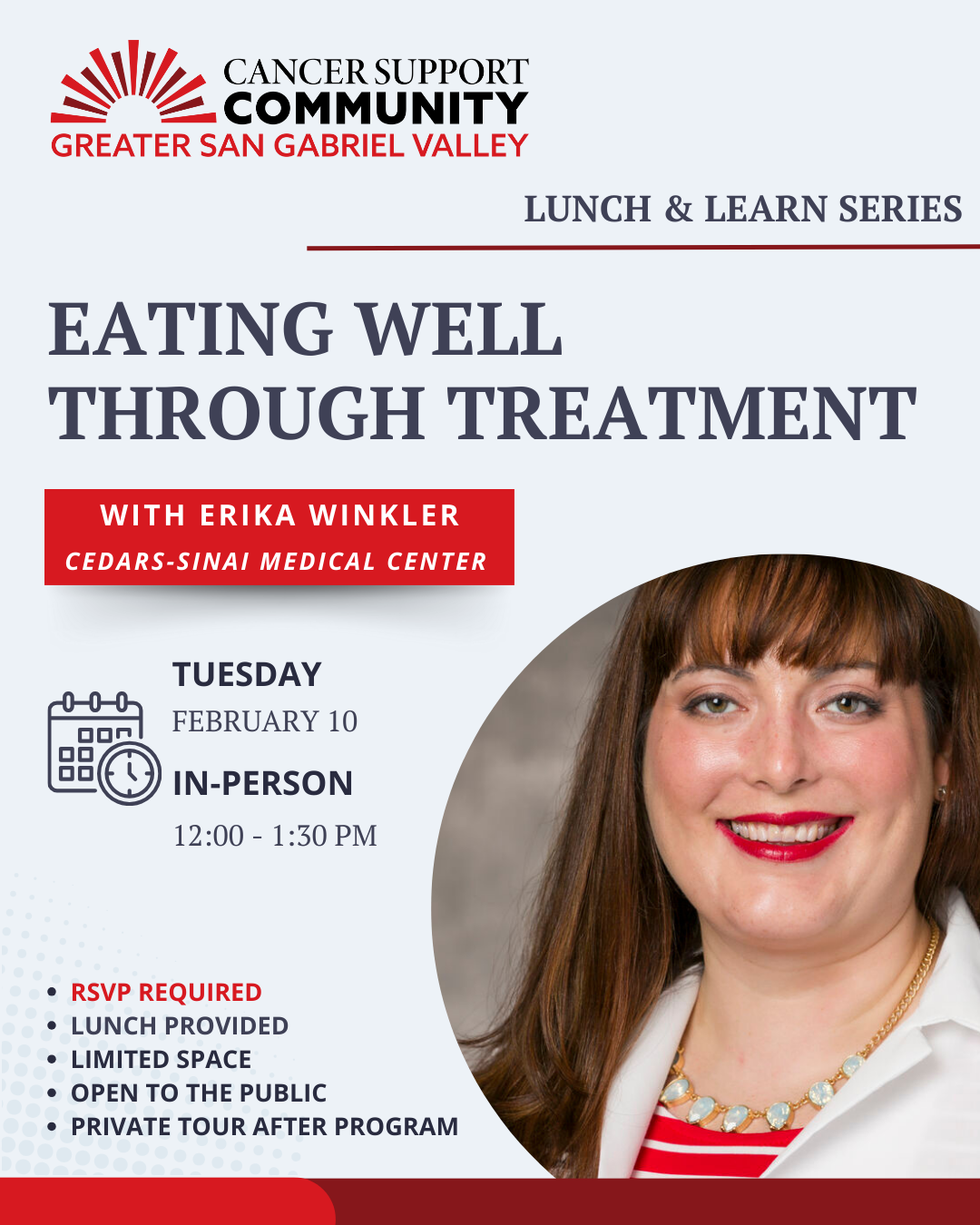 CANCER SUPPORT COMMUNITY
GREATER SAN GABRIEL VALLEY

LUNCH & LEARN SERIES

EATING WELL THROUGH TREATMENT

WITH ERIKA WINKLER
CEDARS-SINAI MEDICAL CENTER

TUESDAY
FEBRUARY 10
IN-PERSON
12:00 - 1:30 PM

• RSVP REQUIRED
• LUNCH PROVIDED
• LIMITED SPACE
• OPEN TO THE PUBLIC
• PRIVATE TOUR AFTER PROGRAM